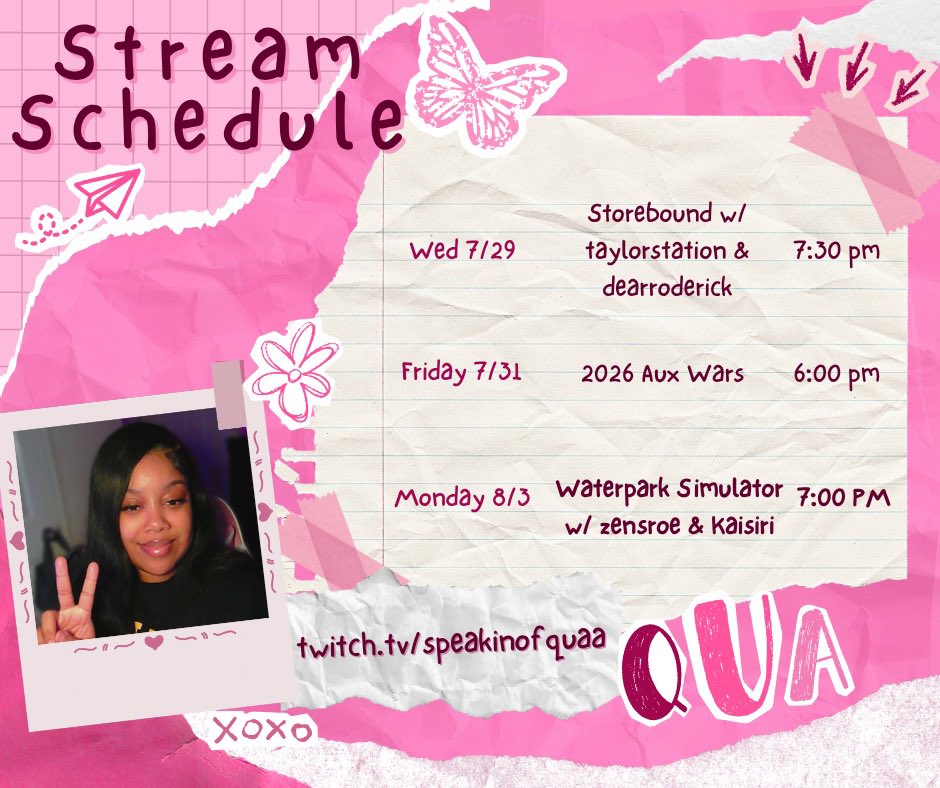 Stream Schedule

| Wed 7/29 | Storebound w/ taylorstation & dearroderick | 7:30 pm |
|---|---|---|
| Friday 7/31 | 2026 Aux Wars | 6:00 pm |
| Monday 8/3 | Waterpark Simulator w/ zensroe & Kaisiri | 7:00 PM |

twitch.tv/speakinofquaa

QUA

XOXO